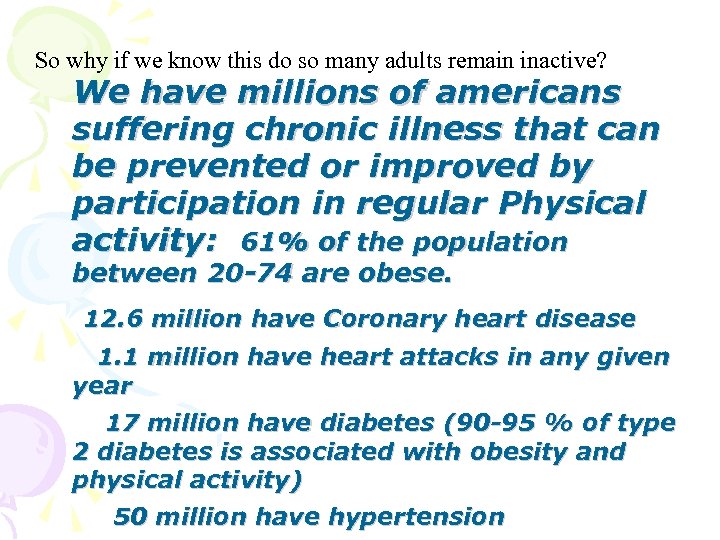 So why if we know this do so many adults remain inactive?

We have millions of americans suffering chronic illness that can be prevented or improved by participation in regular Physical activity: 61% of the population between 20-74 are obese.

12.6 million have Coronary heart disease

1.1 million have heart attacks in any given year

17 million have diabetes (90-95 % of type 2 diabetes is associated with obesity and physical activity)

50 million have hypertension